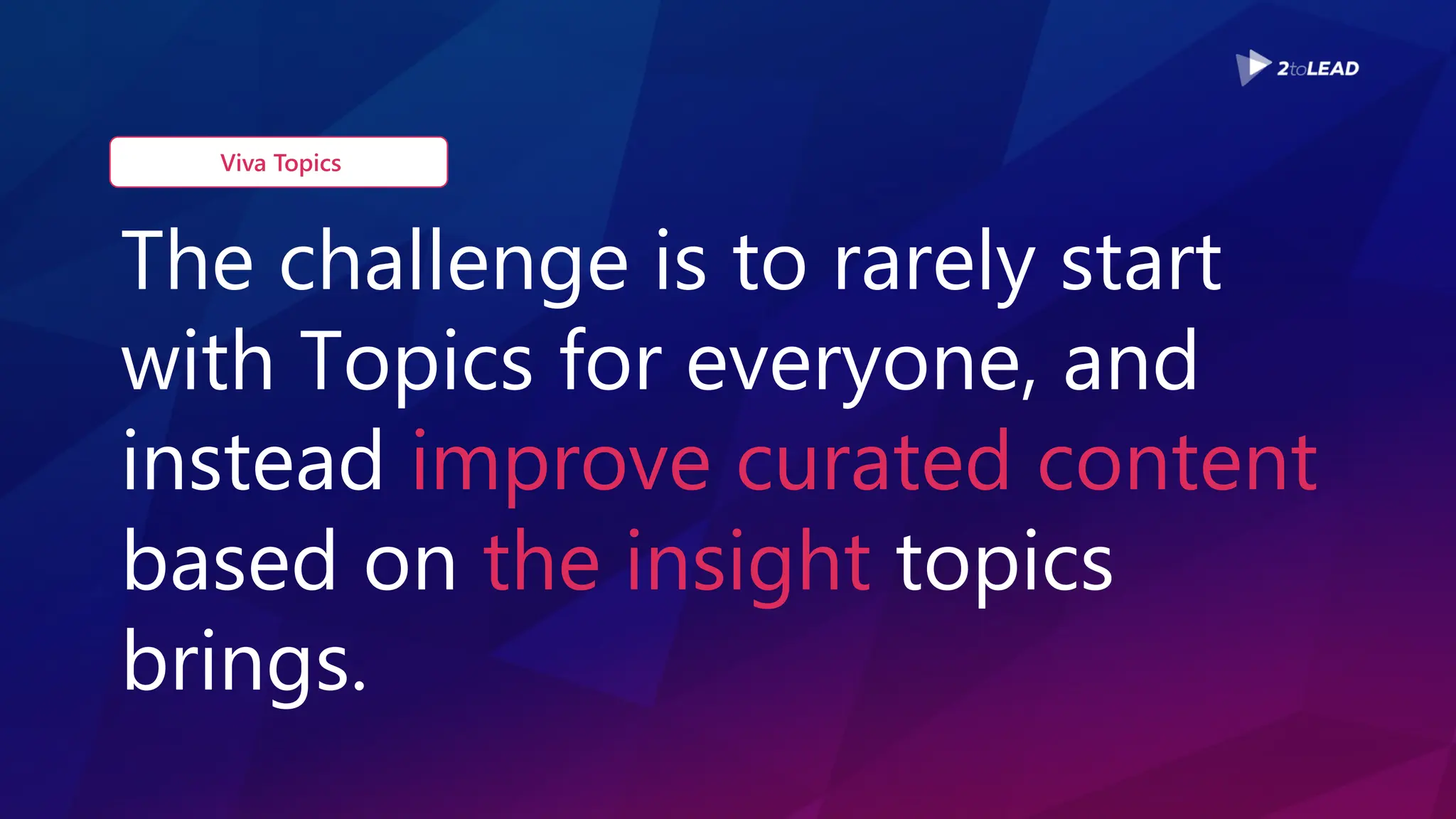 2toLEAD

Viva Topics

The challenge is to rarely start with Topics for everyone, and instead improve curated content based on the insight topics brings.